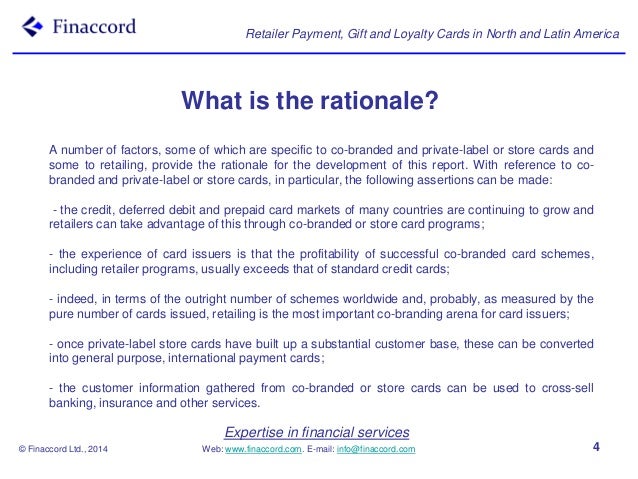 Finaccord

Retailer Payment, Gift and Loyalty Cards in North and Latin America

What is the rationale?

A number of factors, some of which are specific to co-branded and private-label or store cards and some to retailing, provide the rationale for the development of this report. With reference to co-branded and private-label or store cards, in particular, the following assertions can be made:

- the credit, deferred debit and prepaid card markets of many countries are continuing to grow and retailers can take advantage of this through co-branded or store card programs;

- the experience of card issuers is that the profitability of successful co-branded card schemes, including retailer programs, usually exceeds that of standard credit cards;

- indeed, in terms of the outright number of schemes worldwide and, probably, as measured by the pure number of cards issued, retailing is the most important co-branding arena for card issuers;

- once private-label store cards have built up a substantial customer base, these can be converted into general purpose, international payment cards;

- the customer information gathered from co-branded or store cards can be used to cross-sell banking, insurance and other services.

Expertise in financial services

© Finaccord Ltd., 2014

Web: www.finaccord.com. E-mail: info@finaccord.com

4